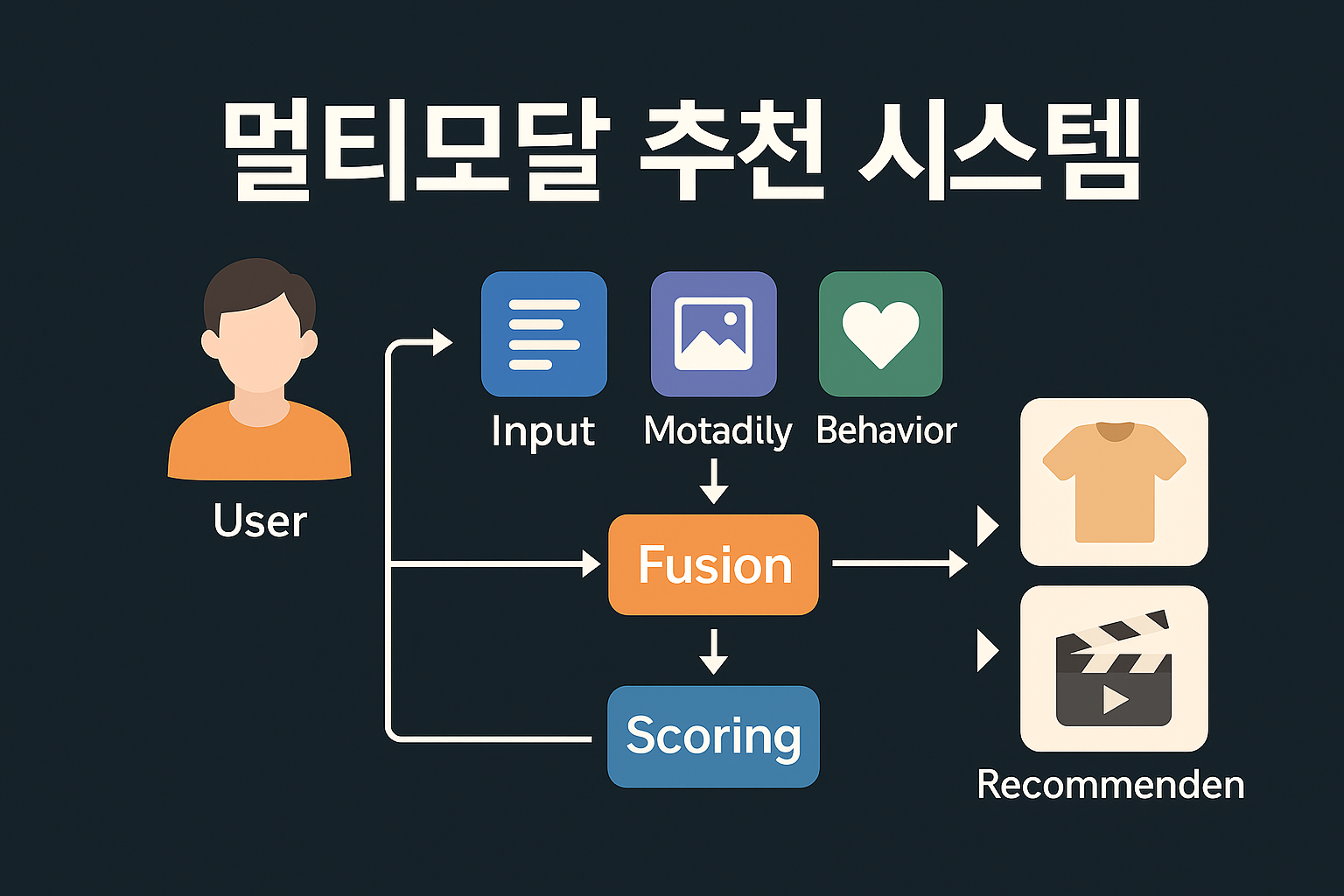 멀티모달 추천 시스템

User

Input

Motadily

Behavior

Fusion

Scoring

Recommenden